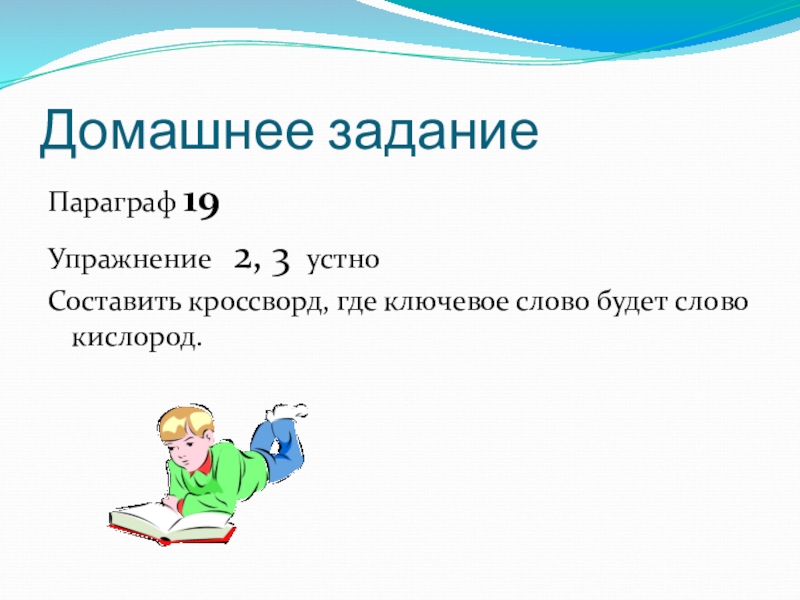 Домашнее задание

Параграф 19

Упражнение 2, 3 устно

Составить кроссворд, где ключевое слово будет слово кислород.